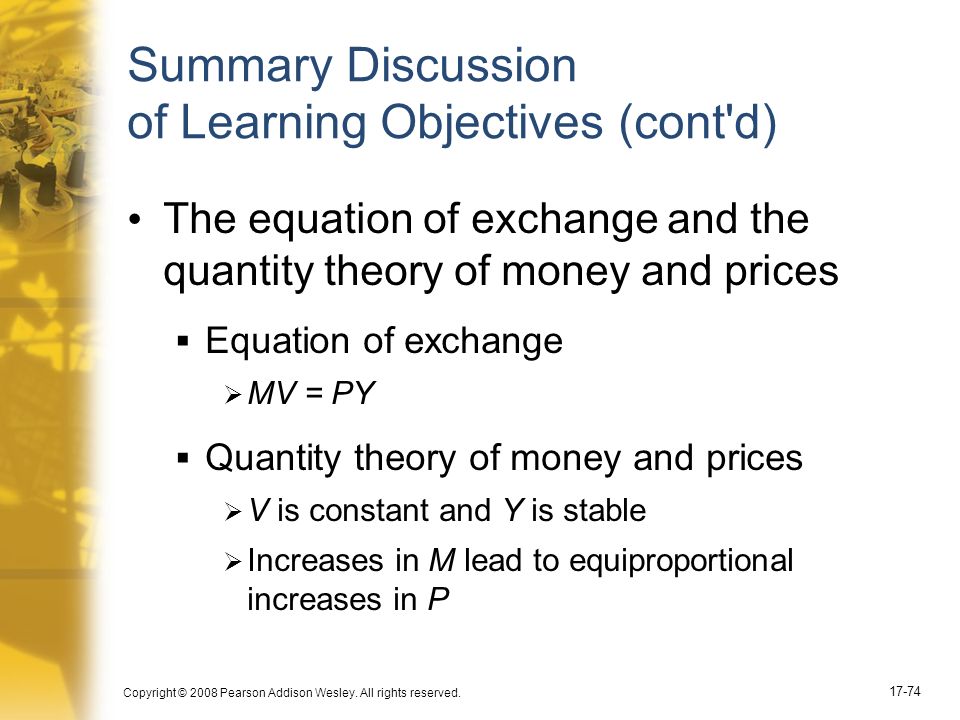 Summary Discussion of Learning Objectives (cont'd)

• The equation of exchange and the quantity theory of money and prices

▪ Equation of exchange

➢ $MV = PY$

▪ Quantity theory of money and prices

➢ $V$ is constant and $Y$ is stable

➢ Increases in $M$ lead to equiproportional increases in $P$

Copyright © 2008 Pearson Addison Wesley. All rights reserved.

17-74